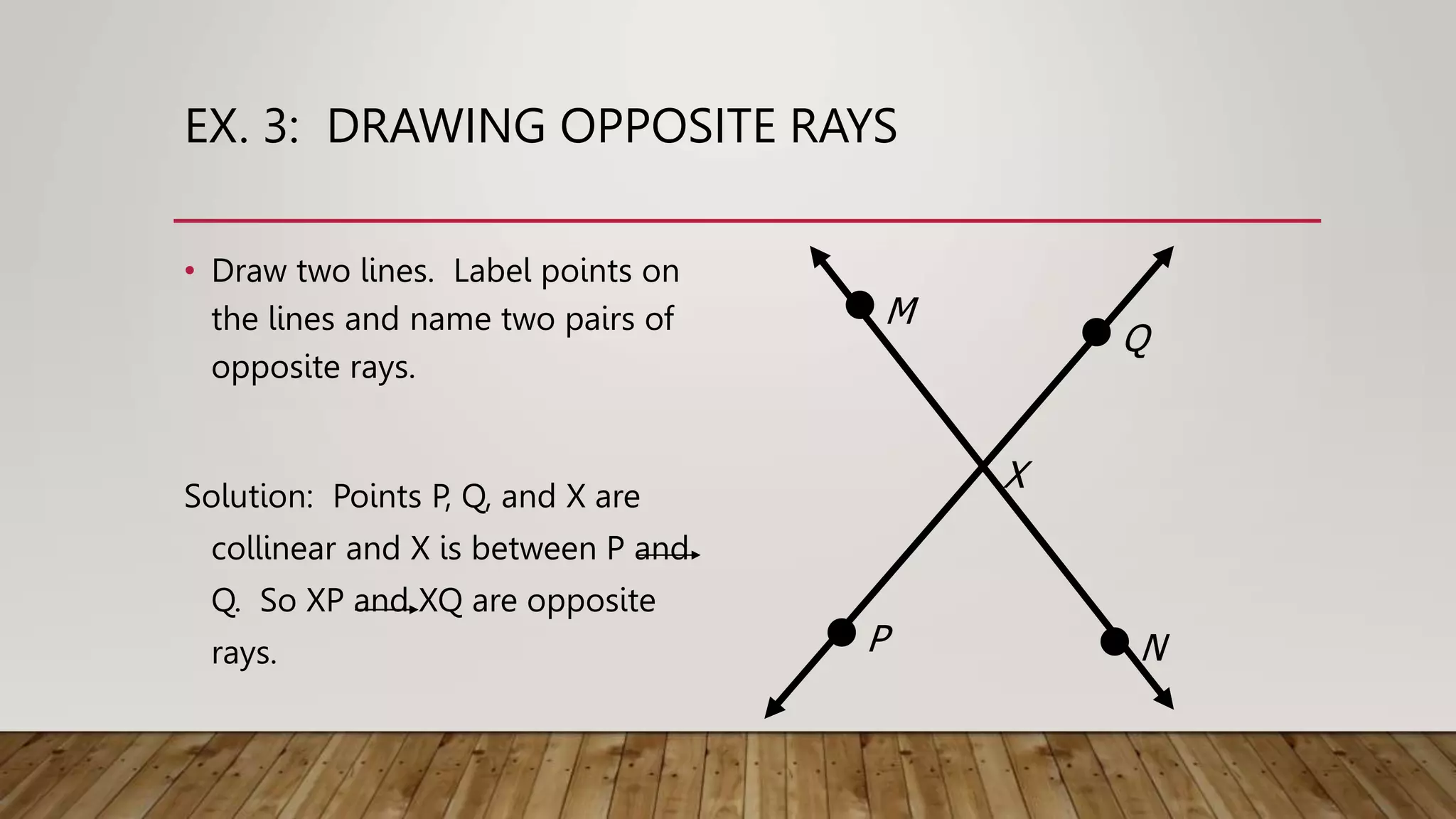 EX. 3: DRAWING OPPOSITE RAYS

• Draw two lines. Label points on the lines and name two pairs of opposite rays.

Solution: Points P, Q, and X are collinear and X is between P and Q. So XP and XQ are opposite rays.

M

Q

X

P

N